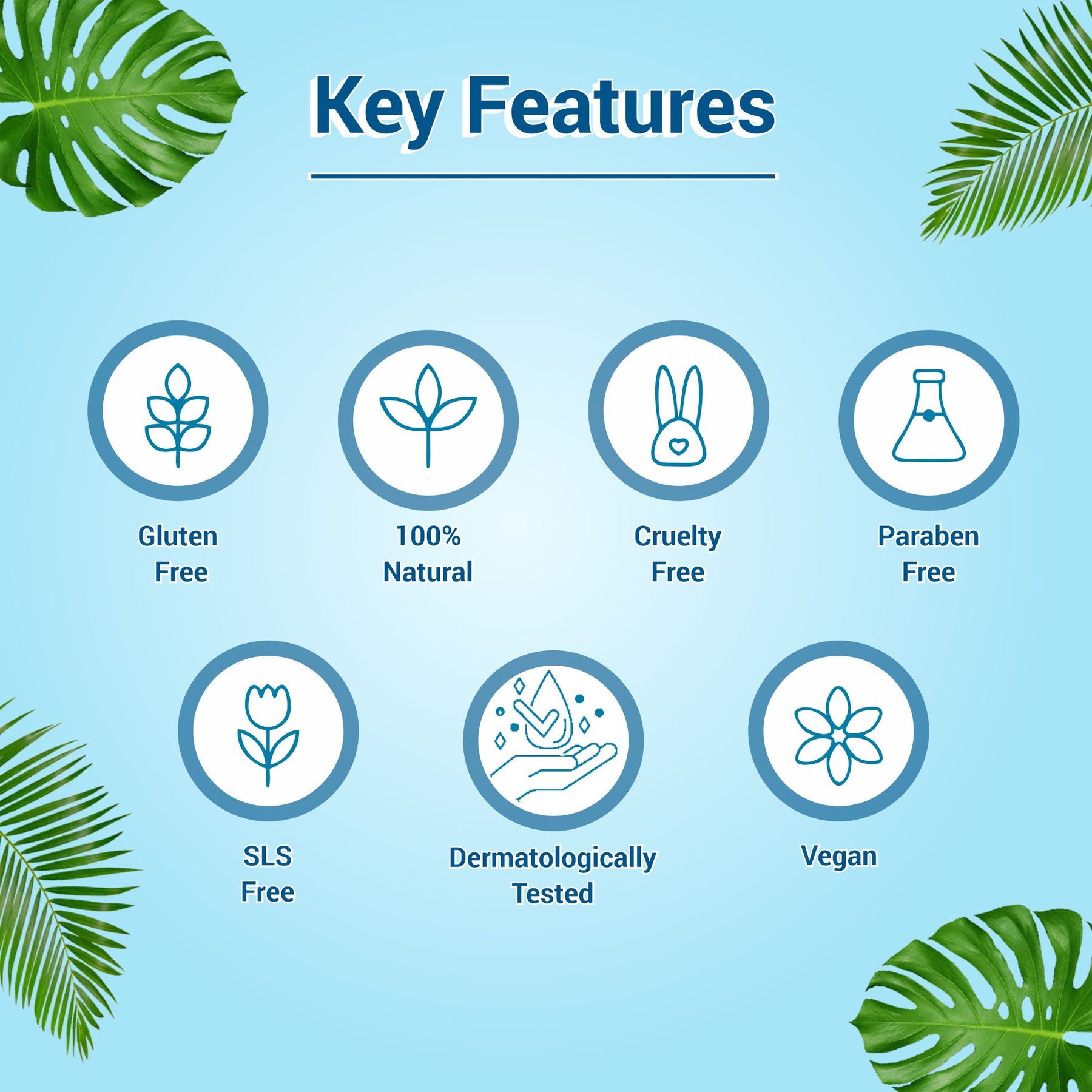 Key Features

Gluten Free

100% Natural

Cruelty Free

Paraben Free

SLS Free

Dermatologically Tested

Vegan